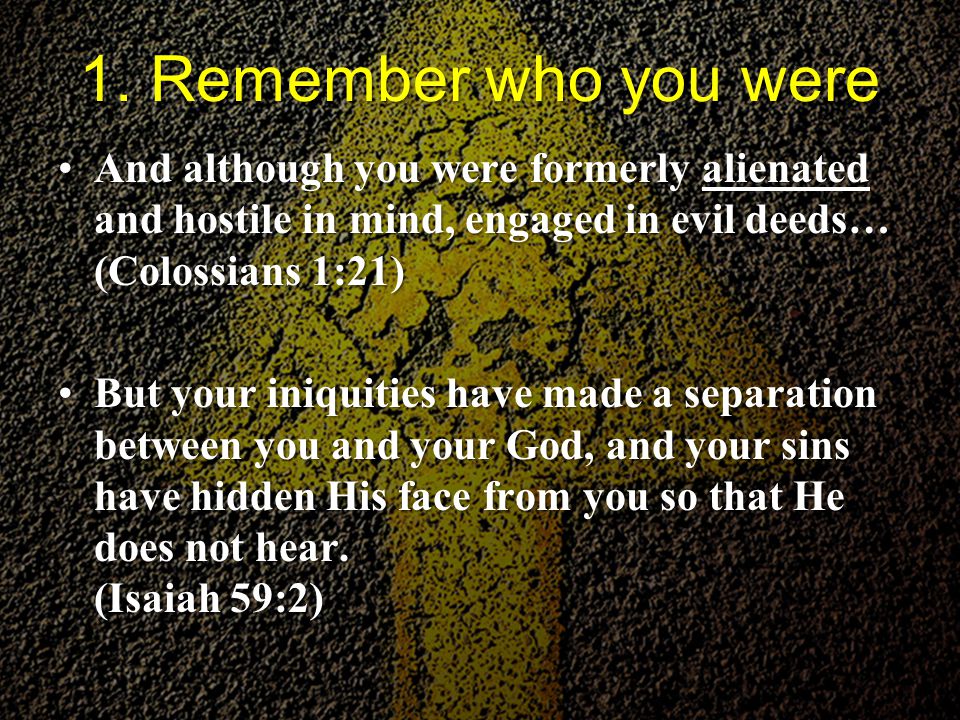 1. Remember who you were

• And although you were formerly alienated and hostile in mind, engaged in evil deeds… (Colossians 1:21)

• But your iniquities have made a separation between you and your God, and your sins have hidden His face from you so that He does not hear.
(Isaiah 59:2)